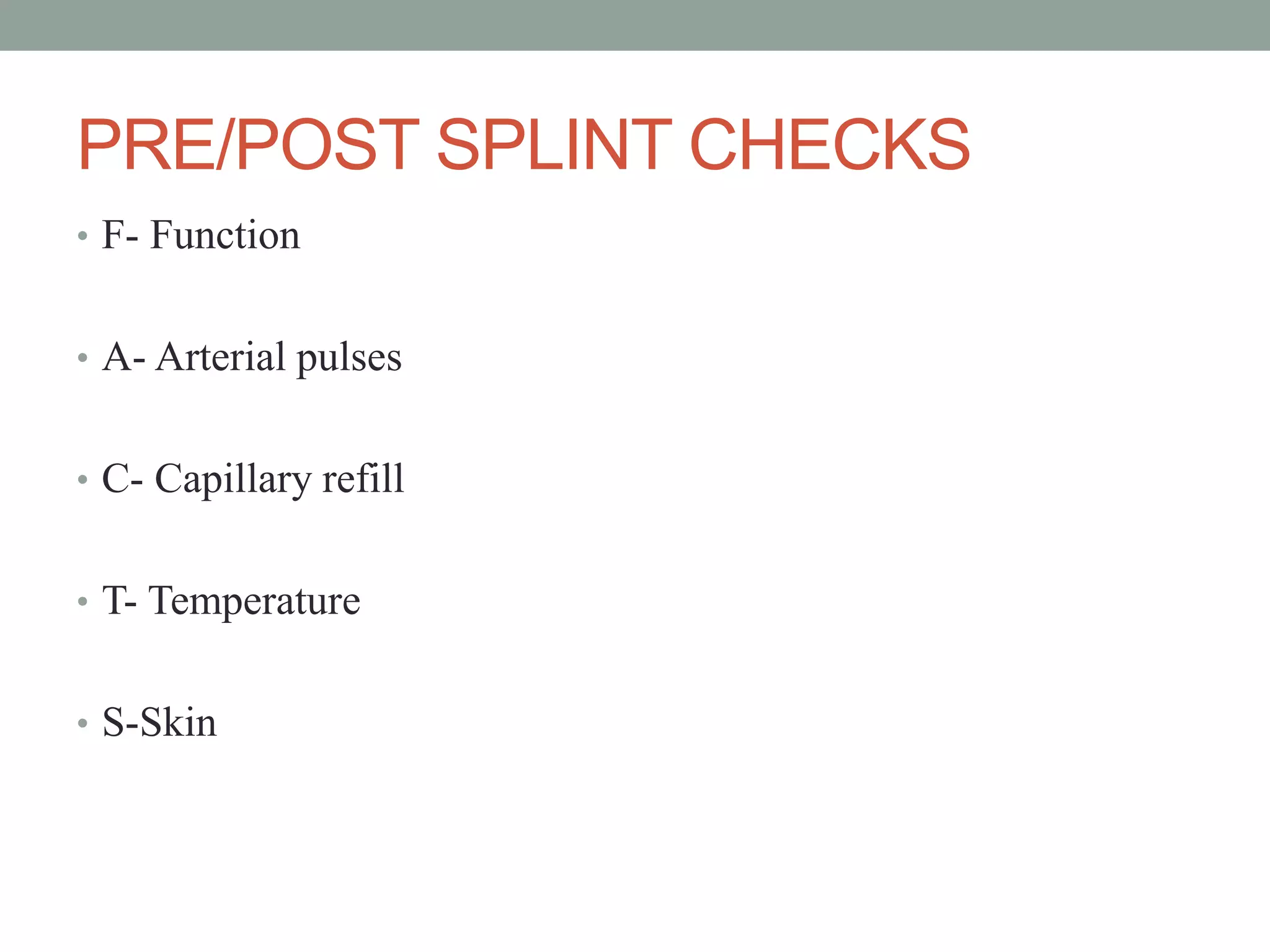 PRE/POST SPLINT CHECKS

• F- Function

• A- Arterial pulses

• C- Capillary refill

• T- Temperature

• S-Skin